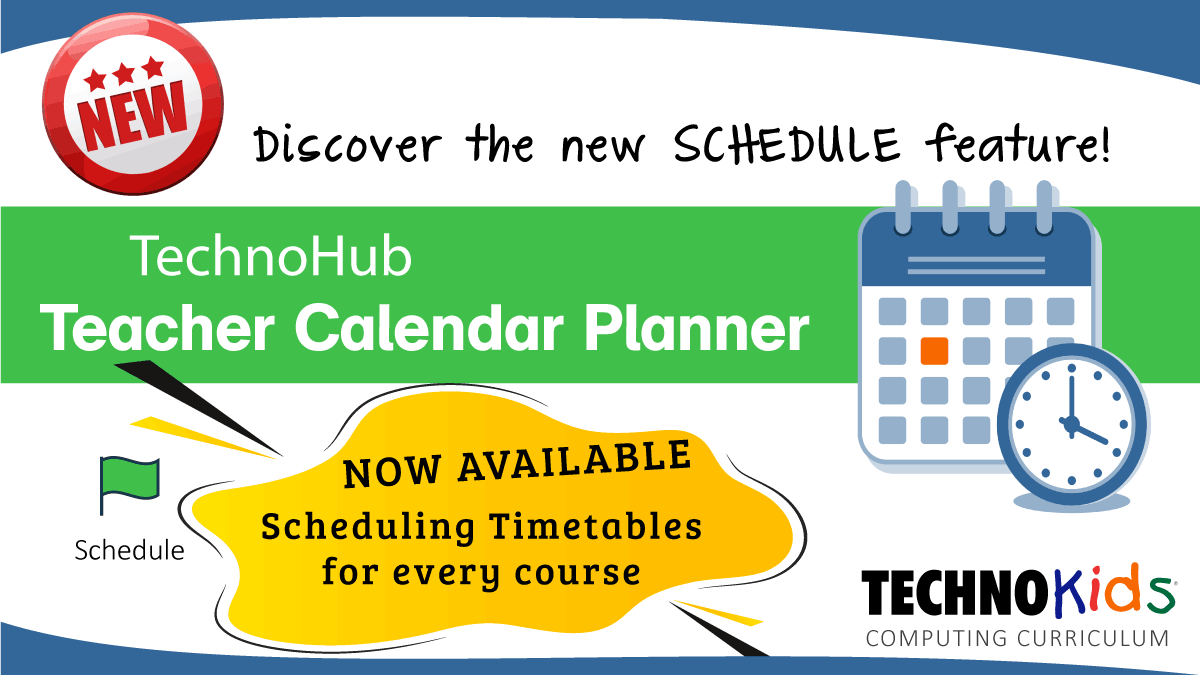 NEW

Discover the new SCHEDULE feature!

TechnoHub
Teacher Calendar Planner

Schedule

NOW AVAILABLE
Scheduling Timetables for every course

TECHNOKids
COMPUTING CURRICULUM